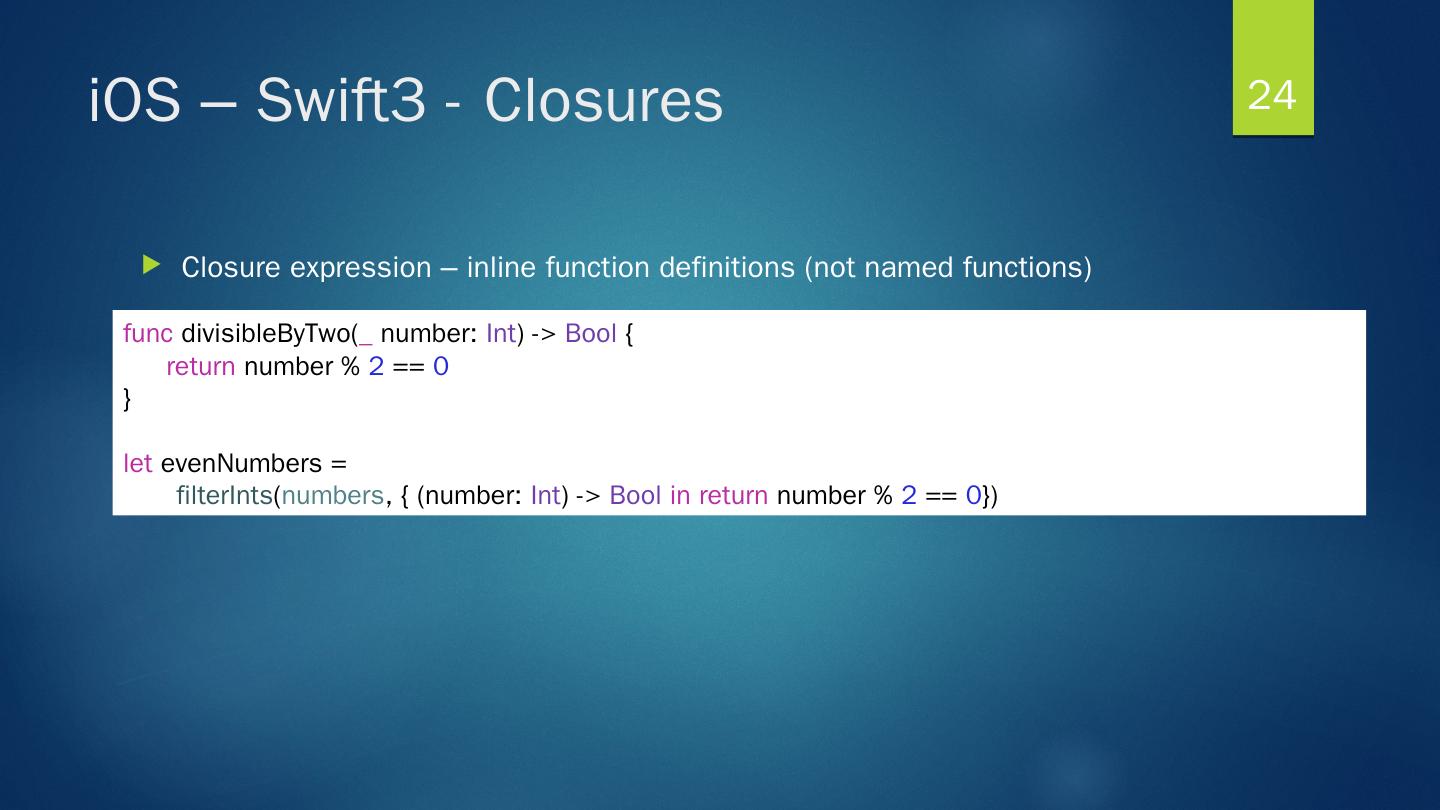 iOS – Swift3 - Closures

24

Closure expression – inline function definitions (not named functions)

func divisibleByTwo(_ number: Int) -> Bool {
    return number % 2 == 0
}

let evenNumbers =
    filterInts(numbers, { (number: Int) -> Bool in return number % 2 == 0})